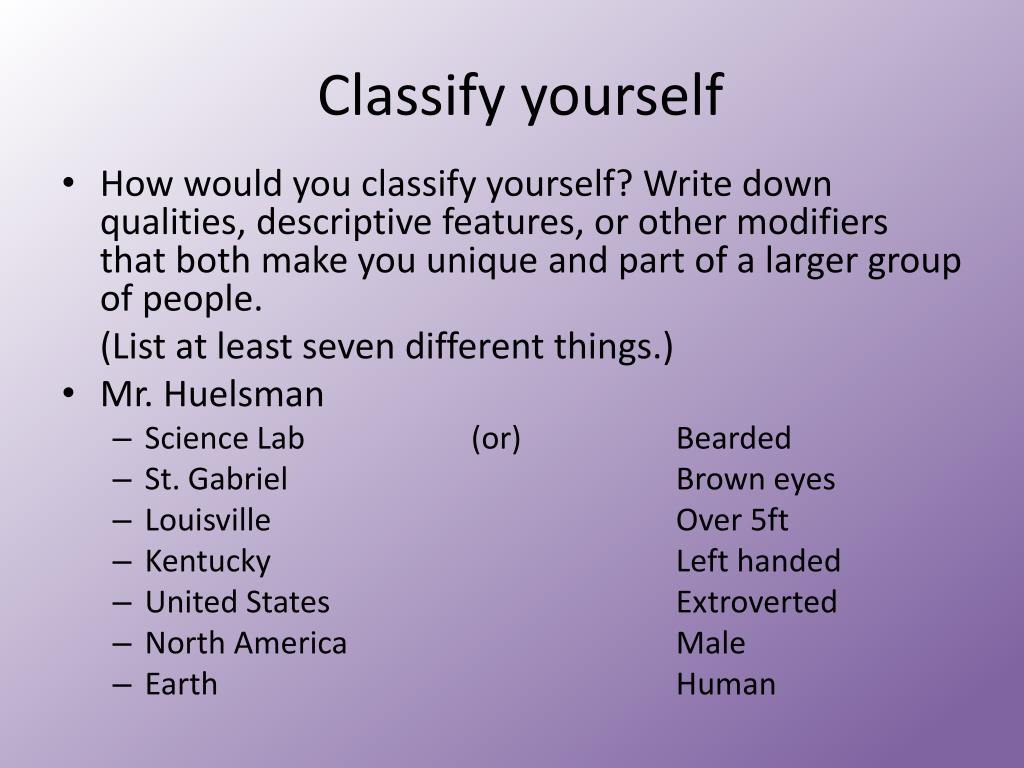 Classify yourself

• How would you classify yourself? Write down qualities, descriptive features, or other modifiers that both make you unique and part of a larger group of people.

(List at least seven different things.)

• Mr. Huelsman
– Science Lab (or) Bearded
– St. Gabriel Brown eyes
– Louisville Over 5ft
– Kentucky Left handed
– United States Extroverted
– North America Male
– Earth Human